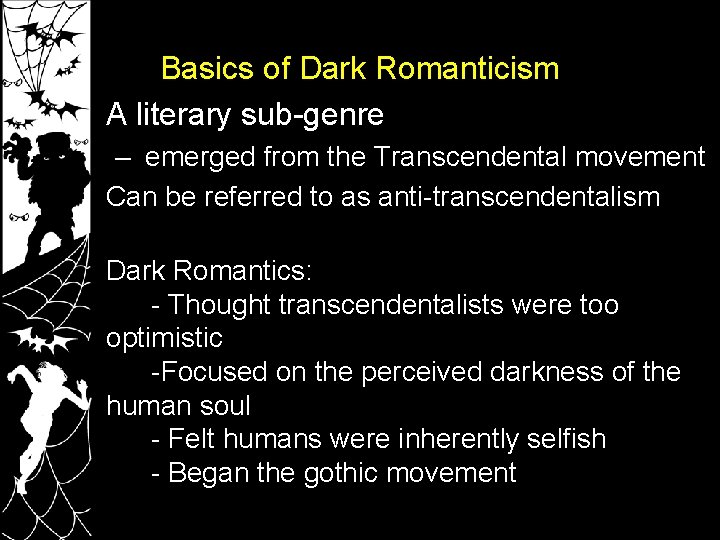 Basics of Dark Romanticism

A literary sub-genre

– emerged from the Transcendental movement

Can be referred to as anti-transcendentalism

Dark Romantics:

- Thought transcendentalists were too optimistic

-Focused on the perceived darkness of the human soul

- Felt humans were inherently selfish

- Began the gothic movement